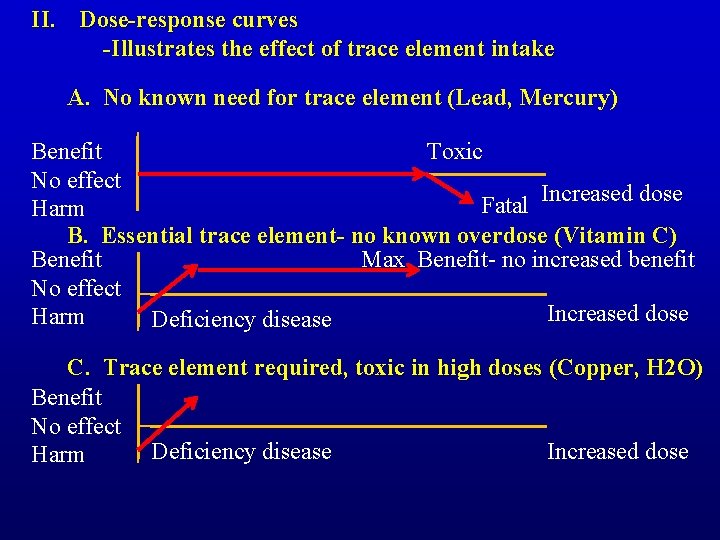 II. Dose-response curves
-Illustrates the effect of trace element intake

A. No known need for trace element (Lead, Mercury)

Benefit
No effect
Harm

Toxic

Fatal

Increased dose

B. Essential trace element- no known overdose (Vitamin C)

Benefit
No effect
Harm

Max. Benefit- no increased benefit

Deficiency disease

Increased dose

C. Trace element required, toxic in high doses (Copper, H2O)

Benefit
No effect
Harm

Deficiency disease

Increased dose